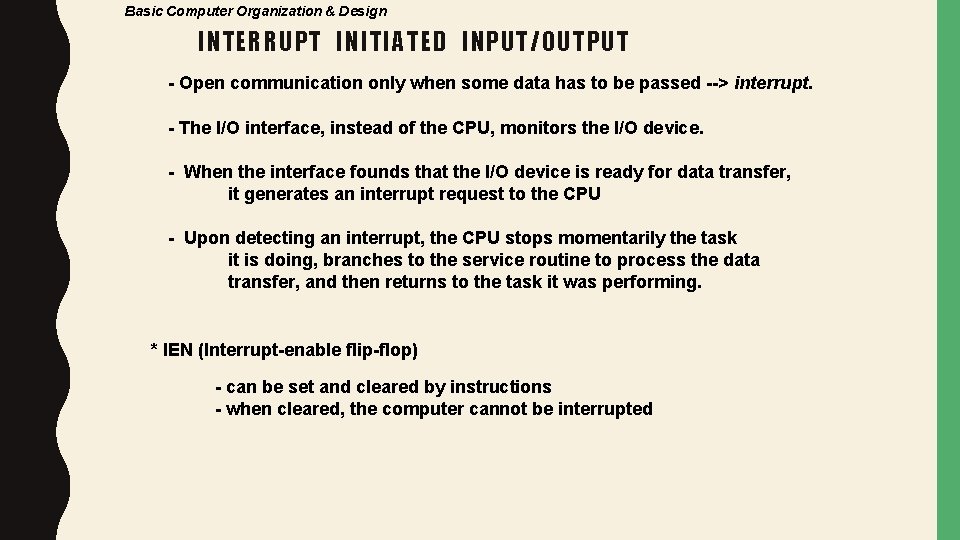 Basic Computer Organization & Design

INTERRUPT INITIATED INPUT/OUTPUT

- Open communication only when some data has to be passed --> interrupt.

- The I/O interface, instead of the CPU, monitors the I/O device.

- When the interface founds that the I/O device is ready for data transfer, it generates an interrupt request to the CPU

- Upon detecting an interrupt, the CPU stops momentarily the task it is doing, branches to the service routine to process the data transfer, and then returns to the task it was performing.

* IEN (Interrupt-enable flip-flop)

- can be set and cleared by instructions
- when cleared, the computer cannot be interrupted